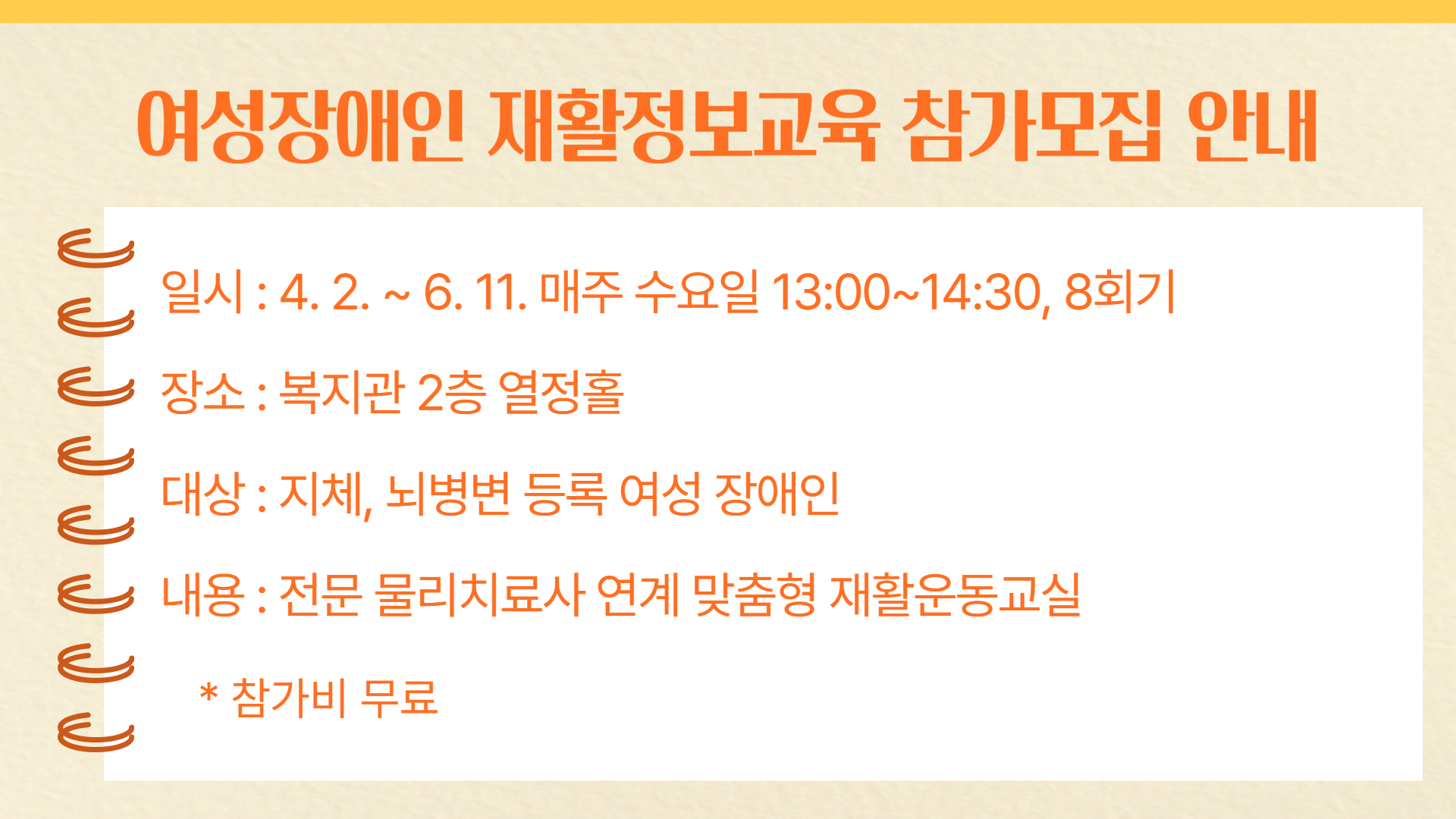 여성장애인 재활정보교육 참가모집 안내

일시 : 4. 2. ~ 6. 11. 매주 수요일 13:00~14:30, 8회기

장소 : 복지관 2층 열정홀

대상 : 지체, 뇌병변 등록 여성 장애인

내용 : 전문 물리치료사 연계 맞춤형 재활운동교실

* 참가비 무료